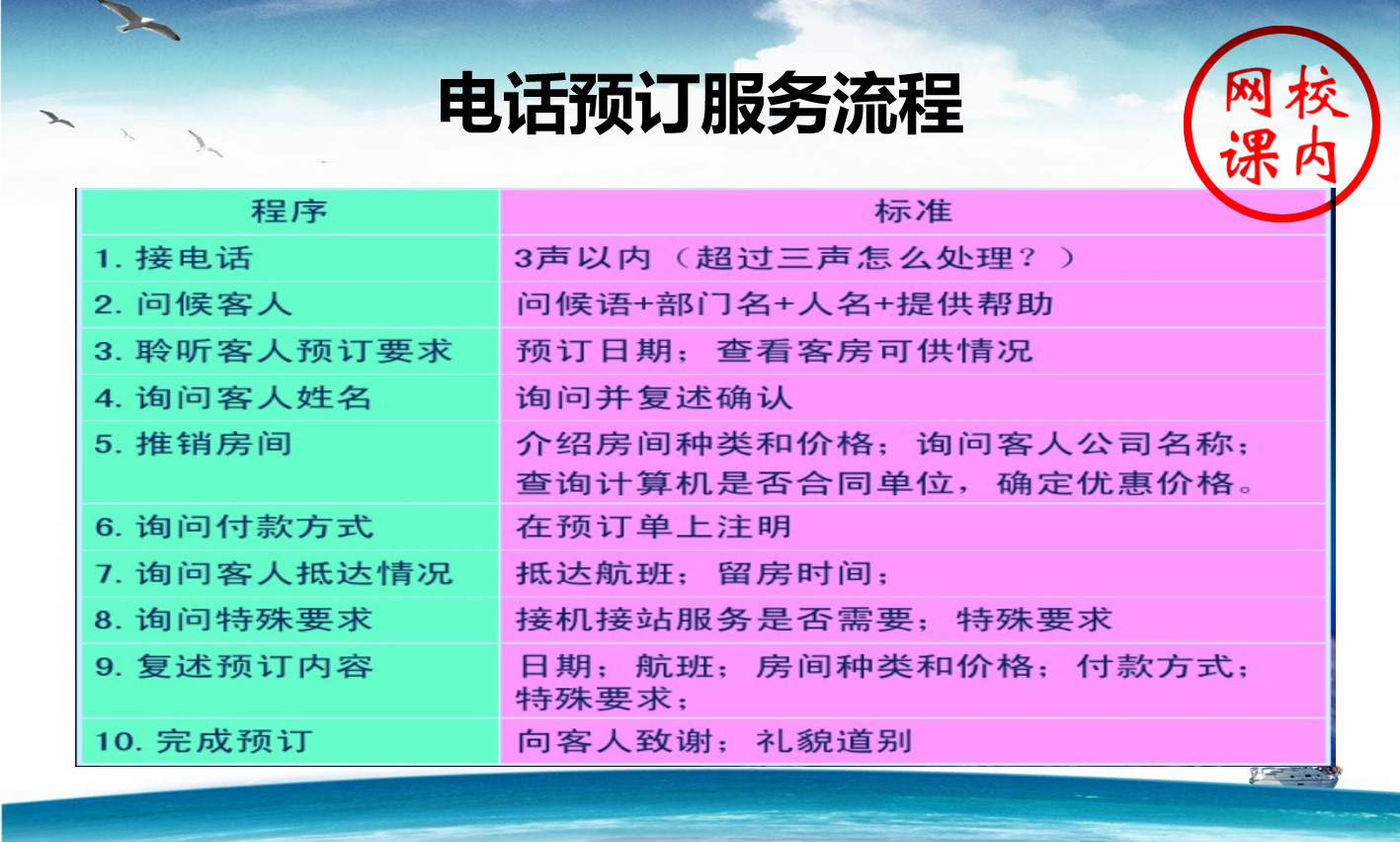 电话预订服务流程

网校课内

| 程序 | 标准 |
|---|---|
| 1. 接电话 | 3声以内（超过三声怎么处理？） |
| 2. 问候客人 | 问候语+部门名+人名+提供帮助 |
| 3. 聆听客人预订要求 | 预订日期；查看客房可供情况 |
| 4. 询问客人姓名 | 询问并复述确认 |
| 5. 推销房间 | 介绍房间种类和价格；询问客人公司名称；查询计算机是否合同单位，确定优惠价格。 |
| 6. 询问付款方式 | 在预订单上注明 |
| 7. 询问客人抵达情况 | 抵达航班；留房时间； |
| 8. 询问特殊要求 | 接机接站服务是否需要；特殊要求 |
| 9. 复述预订内容 | 日期；航班；房间种类和价格；付款方式；特殊要求； |
| 10. 完成预订 | 向客人致谢；礼貌道别 |